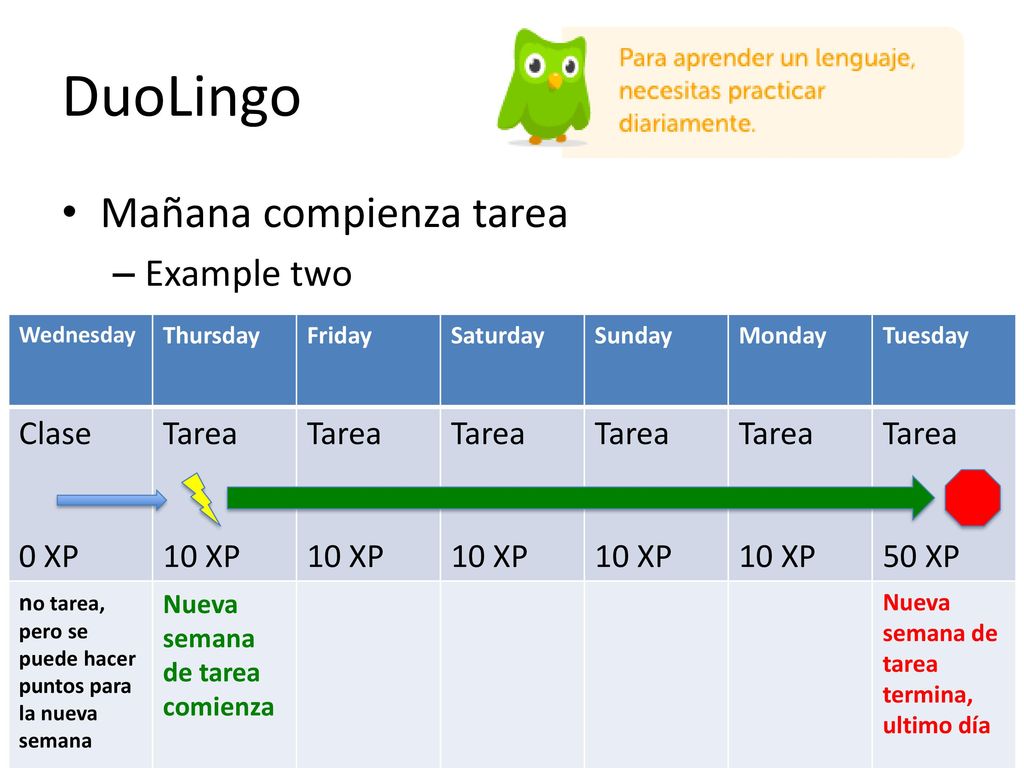 DuoLingo

Para aprender un lenguaje, necesitas practicar diariamente.

• Mañana compienza tarea
– Example two

| Wednesday | Thursday | Friday | Saturday | Sunday | Monday | Tuesday |
|---|---|---|---|---|---|---|
| Clase 0 XP | Tarea 10 XP | Tarea 10 XP | Tarea 10 XP | Tarea 10 XP | Tarea 10 XP | Tarea 50 XP |
| no tarea, pero se puede hacer puntos para la nueva semana | Nueva semana de tarea comienza | | | | | Nueva semana de tarea termina, ultimo día |